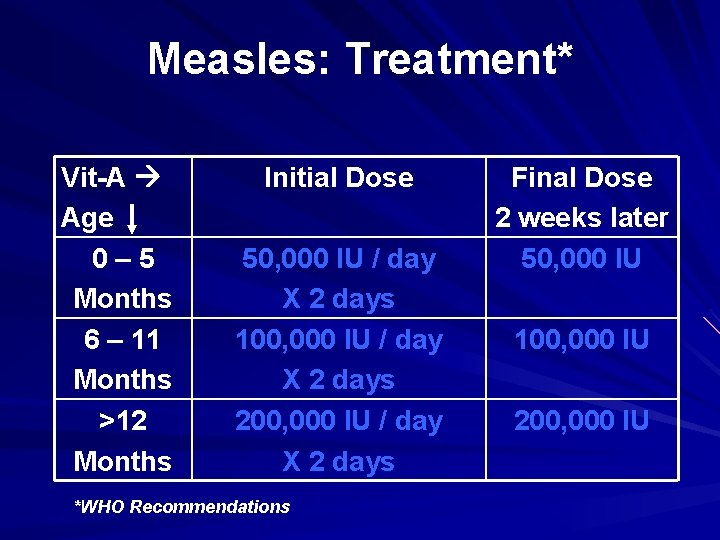 Measles: Treatment*

| Vit-A → Age ↓ | Initial Dose | Final Dose 2 weeks later |
|---|---|---|
| 0 – 5 Months | 50,000 IU / day X 2 days | 50,000 IU |
| 6 – 11 Months | 100,000 IU / day X 2 days | 100,000 IU |
| >12 Months | 200,000 IU / day X 2 days | 200,000 IU |

*WHO Recommendations